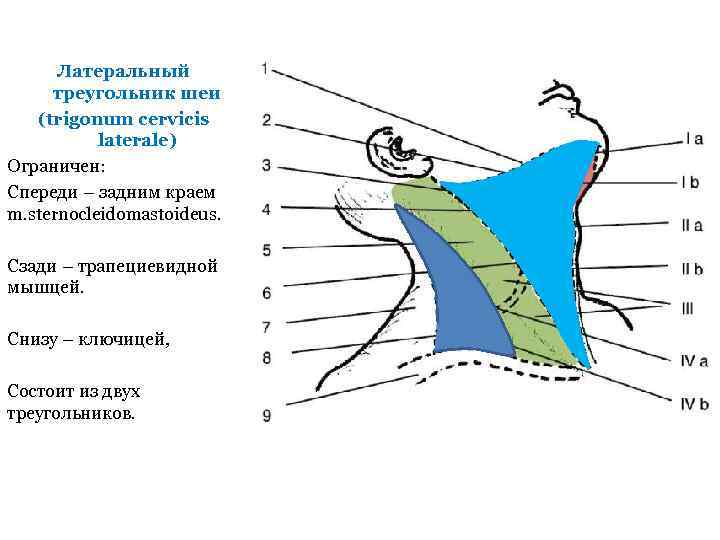 Латеральный треугольник шеи (trigonum cervicis laterale)

Ограничен:

Спереди – задним краем m.sternocleidomastoideus.

Сзади – трапециевидной мышцей.

Снизу – ключицей,

Состоит из двух треугольников.

1
2
3
4
5
6
7
8
9

I a
I b
II a
II b
III
IV a
IV b